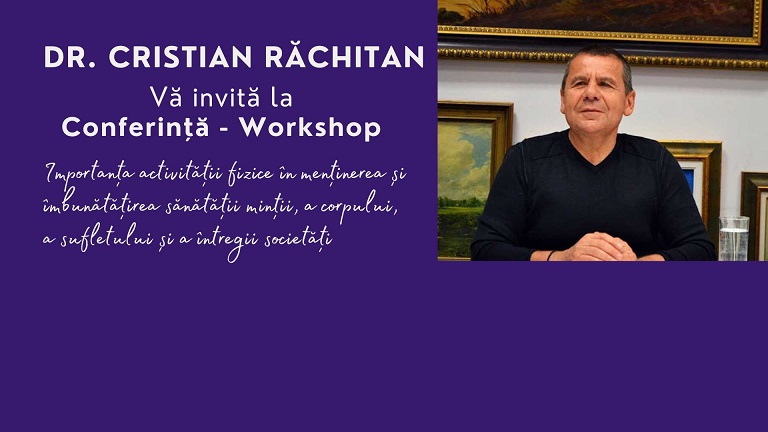 DR. CRISTIAN RĂCHITAN

Vă invită la

Conferință - Workshop

Importanța activității fizice în menținerea și îmbunătățirea sănătății minții, a corpului, a sufletului și a întregii societăți